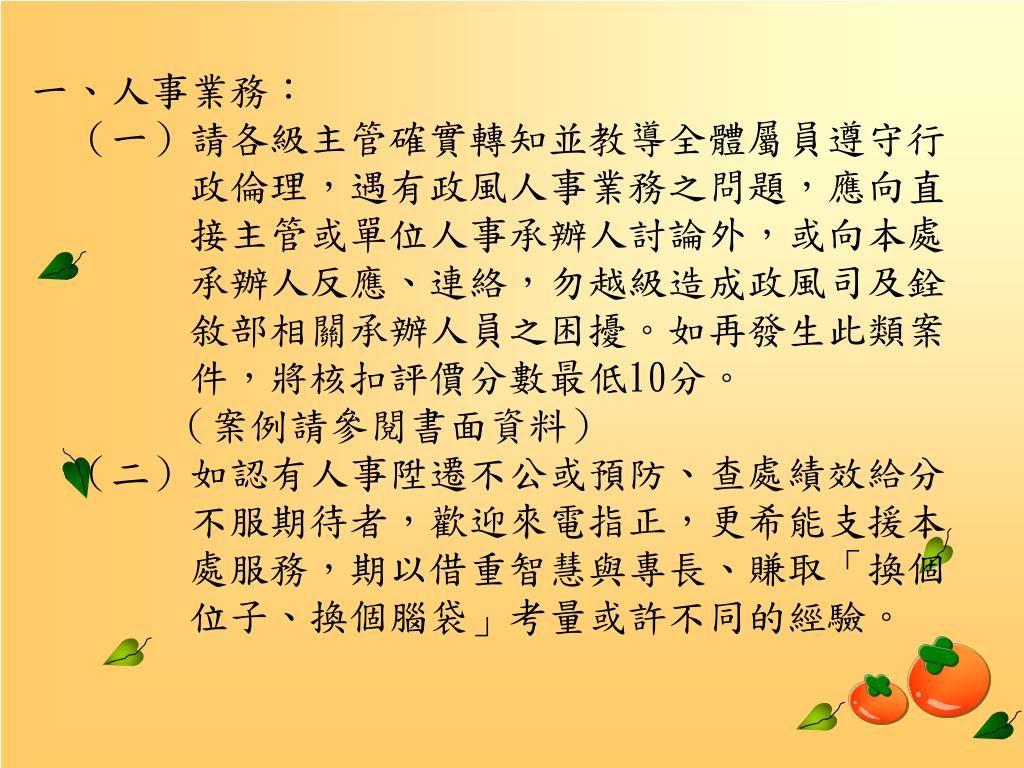 一、人事業務：
（一）請各級主管確實轉知並教導全體屬員遵守行政倫理，遇有政風人事業務之問題，應向直接主管或單位人事承辦人討論外，或向本處承辦人反應、連絡，勿越級造成政風司及銓敘部相關承辦人員之困擾。如再發生此類案件，將核扣評價分數最低10分。
（案例請參閱書面資料）
（二）如認有人事陞遷不公或預防、查處績效給分不服期待者，歡迎來電指正，更希能支援本處服務，期以借重智慧與專長、賺取「換個位子、換個腦袋」考量或許不同的經驗。